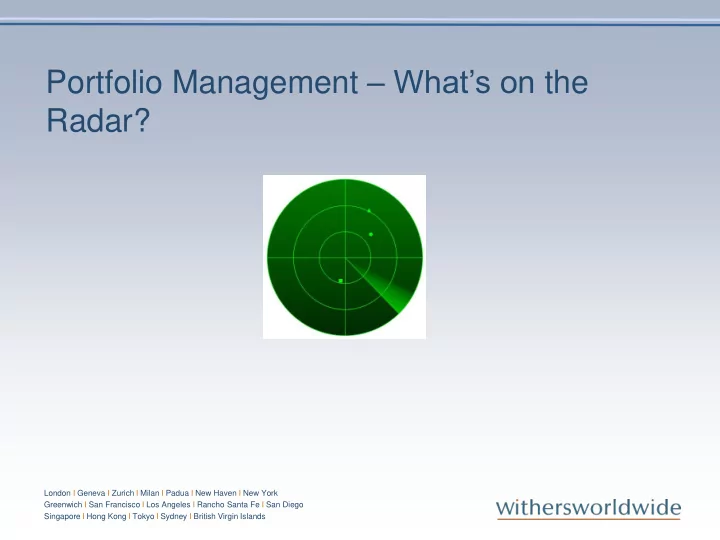 Portfolio Management – What's on the Radar?

London | Geneva | Zurich | Milan | Padua | New Haven | New York
Greenwich | San Francisco | Los Angeles | Rancho Santa Fe | San Diego
Singapore | Hong Kong | Tokyo | Sydney | British Virgin Islands

withersworldwide